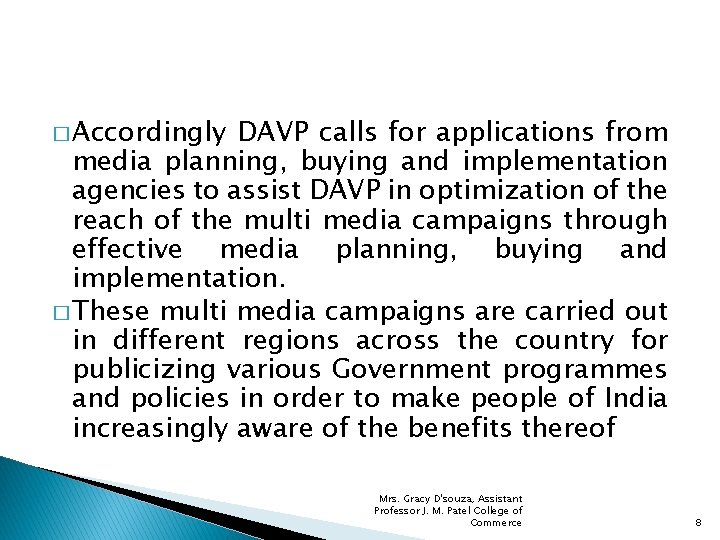 □ Accordingly DAVP calls for applications from media planning, buying and implementation agencies to assist DAVP in optimization of the reach of the multi media campaigns through effective media planning, buying and implementation.

□ These multi media campaigns are carried out in different regions across the country for publicizing various Government programmes and policies in order to make people of India increasingly aware of the benefits thereof

Mrs. Gracy D'souza, Assistant Professor J. M. Patel College of Commerce

8